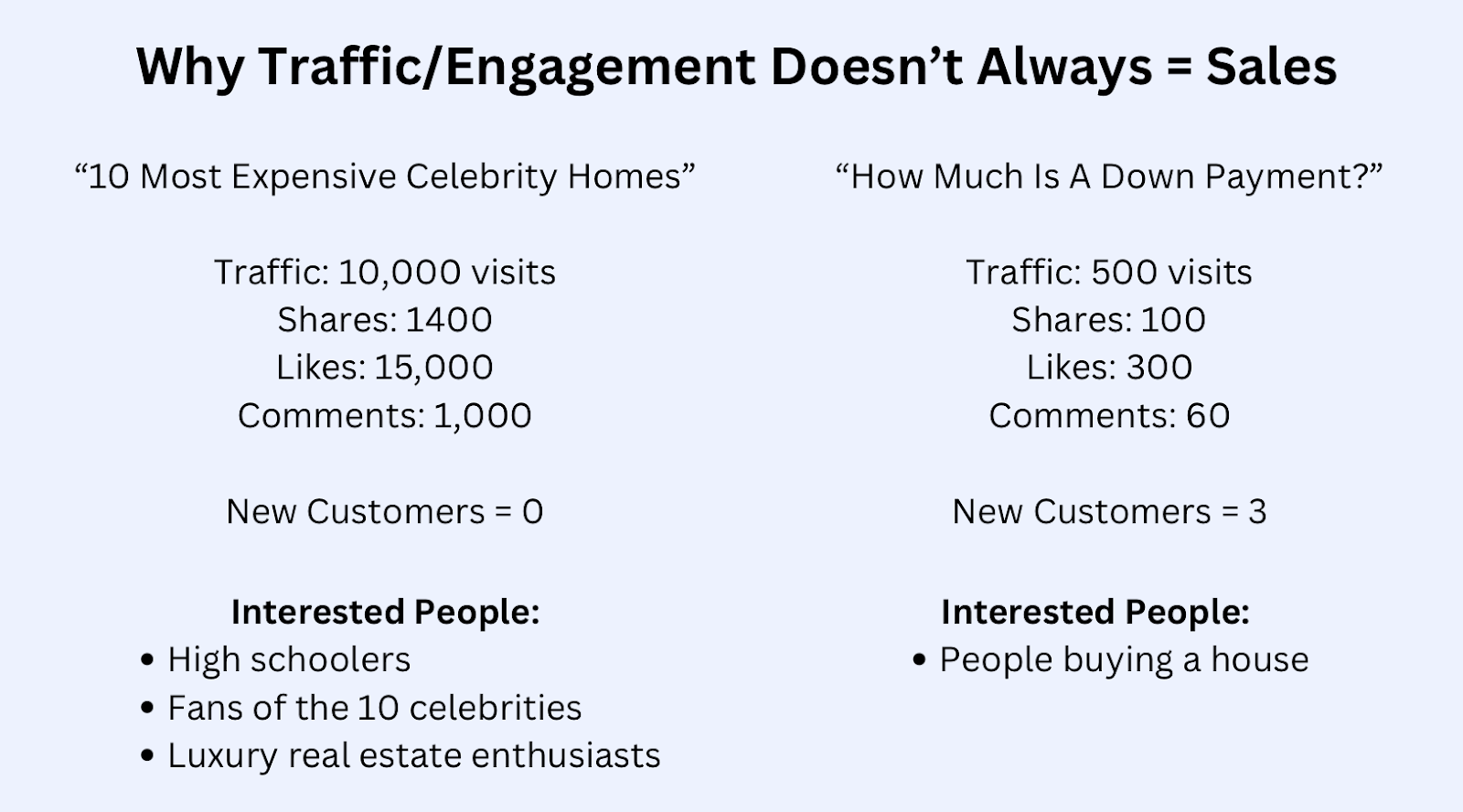 Why Traffic/Engagement Doesn’t Always = Sales

“10 Most Expensive Celebrity Homes”

Traffic: 10,000 visits
Shares: 1400
Likes: 15,000
Comments: 1,000

New Customers = 0

Interested People:
• High schoolers
• Fans of the 10 celebrities
• Luxury real estate enthusiasts

“How Much Is A Down Payment?”

Traffic: 500 visits
Shares: 100
Likes: 300
Comments: 60

New Customers = 3

Interested People:
• People buying a house